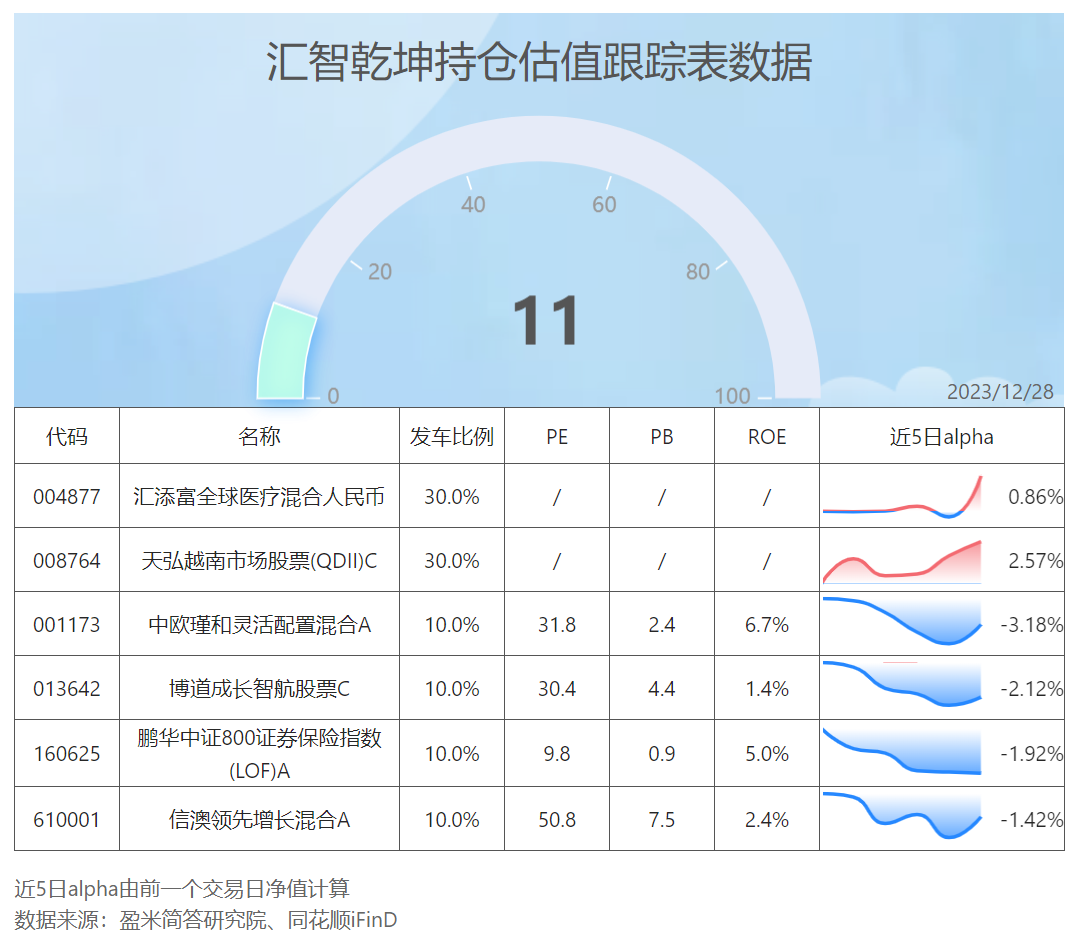 汇智乾坤持仓估值跟踪表数据

0 20 40 60 80 100

11

2023/12/28

| 代码 | 名称 | 发车比例 | PE | PB | ROE | 近5日alpha |
|---|---|---|---|---|---|---|
| 004877 | 汇添富全球医疗混合人民币 | 30.0% | / | / | / | 0.86% |
| 008764 | 天弘越南市场股票(QDII)C | 30.0% | / | / | / | 2.57% |
| 001173 | 中欧瑾和灵活配置混合A | 10.0% | 31.8 | 2.4 | 6.7% | -3.18% |
| 013642 | 博道成长智航股票C | 10.0% | 30.4 | 4.4 | 1.4% | -2.12% |
| 160625 | 鹏华中证800证券保险指数(LOF)A | 10.0% | 9.8 | 0.9 | 5.0% | -1.92% |
| 610001 | 信澳领先增长混合A | 10.0% | 50.8 | 7.5 | 2.4% | -1.42% |

近5日alpha由前一个交易日净值计算
数据来源：盈米简答研究院、同花顺iFinD